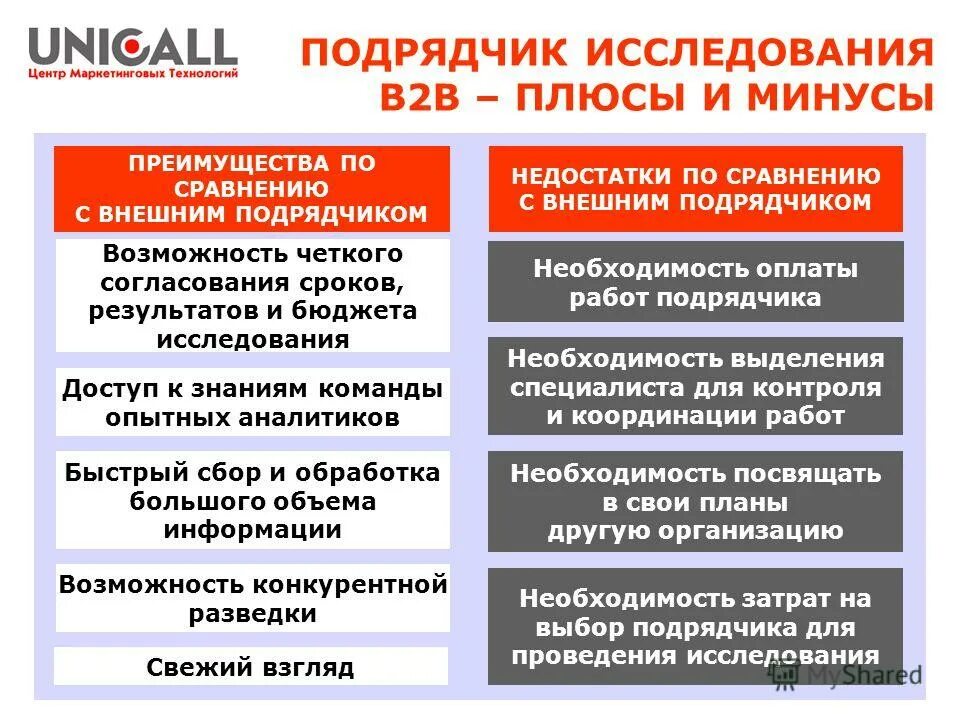 UNICALL
Центр Маркетинговых Технологий

ПОДРЯДЧИК ИССЛЕДОВАНИЯ B2B – ПЛЮСЫ И МИНУСЫ

ПРЕИМУЩЕСТВА ПО СРАВНЕНИЮ С ВНЕШНИМ ПОДРЯДЧИКОМ

Возможность четкого согласования сроков, результатов и бюджета исследования

Доступ к знаниям команды опытных аналитиков

Быстрый сбор и обработка большого объема информации

Возможность конкурентной разведки

Свежий взгляд

НЕДОСТАТКИ ПО СРАВНЕНИЮ С ВНЕШНИМ ПОДРЯДЧИКОМ

Необходимость оплаты работ подрядчика

Необходимость выделения специалиста для контроля и координации работ

Необходимость посвящать в свои планы другую организацию

Необходимость затрат на выбор подрядчика для проведения исследования

MyShared